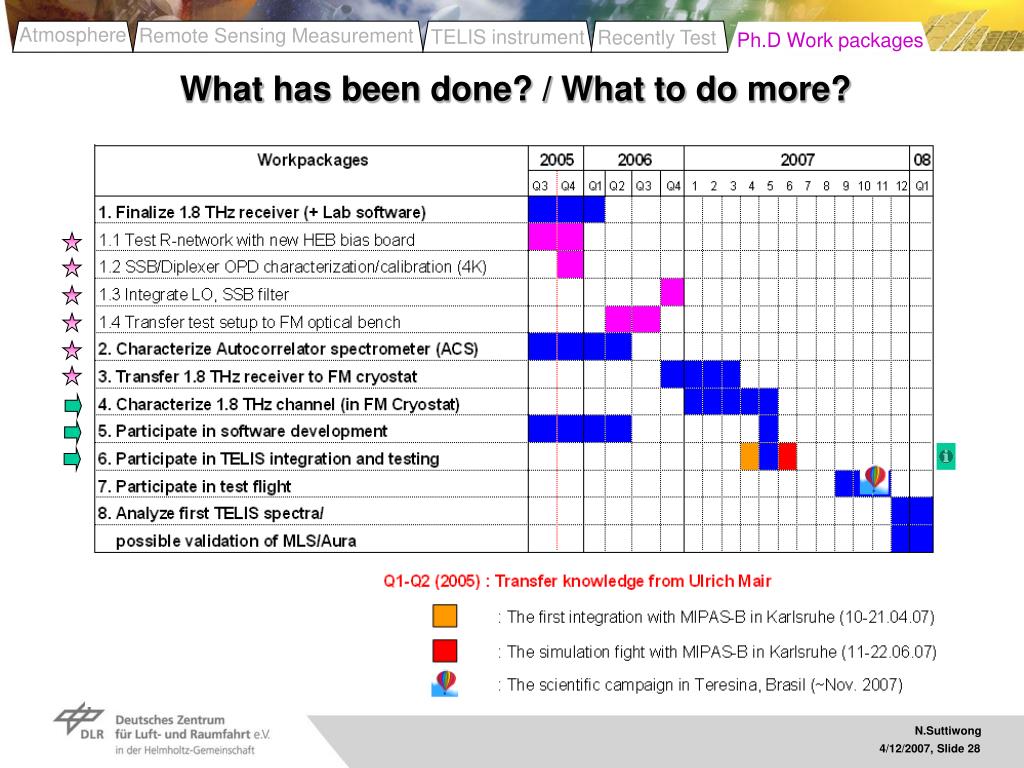 Atmosphere Remote Sensing Measurement TELIS instrument Recently Test Ph.D Work packages

What has been done? / What to do more?

| Workpackages | 2005 | | 2006 | | | | 2007 | | | | | | | | | | | | 08 |
|---|---|---|---|---|---|---|---|---|---|---|---|---|---|---|---|---|---|---|---|
| | Q3 | Q4 | Q1 | Q2 | Q3 | Q4 | 1 | 2 | 3 | 4 | 5 | 6 | 7 | 8 | 9 | 10 | 11 | 12 | Q1 |
| 1. Finalize 1.8 THz receiver (+ Lab software) | | | | | | | | | | | | | | | | | | | |
| 1.1 Test R-network with new HEB bias board | | | | | | | | | | | | | | | | | | | |
| 1.2 SSB/Diplexer OPD characterization/calibration (4K) | | | | | | | | | | | | | | | | | | | |
| 1.3 Integrate LO, SSB filter | | | | | | | | | | | | | | | | | | | |
| 1.4 Transfer test setup to FM optical bench | | | | | | | | | | | | | | | | | | | |
| 2. Characterize Autocorrelator spectrometer (ACS) | | | | | | | | | | | | | | | | | | | |
| 3. Transfer 1.8 THz receiver to FM cryostat | | | | | | | | | | | | | | | | | | | |
| 4. Characterize 1.8 THz channel (in FM Cryostat) | | | | | | | | | | | | | | | | | | | |
| 5. Participate in software development | | | | | | | | | | | | | | | | | | | |
| 6. Participate in TELIS integration and testing | | | | | | | | | | | | | | | | | | | |
| 7. Participate in test flight | | | | | | | | | | | | | | | | | | | |
| 8. Analyze first TELIS spectra/ possible validation of MLS/Aura | | | | | | | | | | | | | | | | | | | |

Q1-Q2 (2005) : Transfer knowledge from Ulrich Mair

: The first integration with MIPAS-B in Karlsruhe (10-21.04.07)

: The simulation fight with MIPAS-B in Karlsruhe (11-22.06.07)

: The scientific campaign in Teresina, Brasil (~Nov. 2007)

DLR Deutsches Zentrum für Luft- und Raumfahrt e.V. in der Helmholtz-Gemeinschaft

N.Suttiwong
4/12/2007, Slide 28